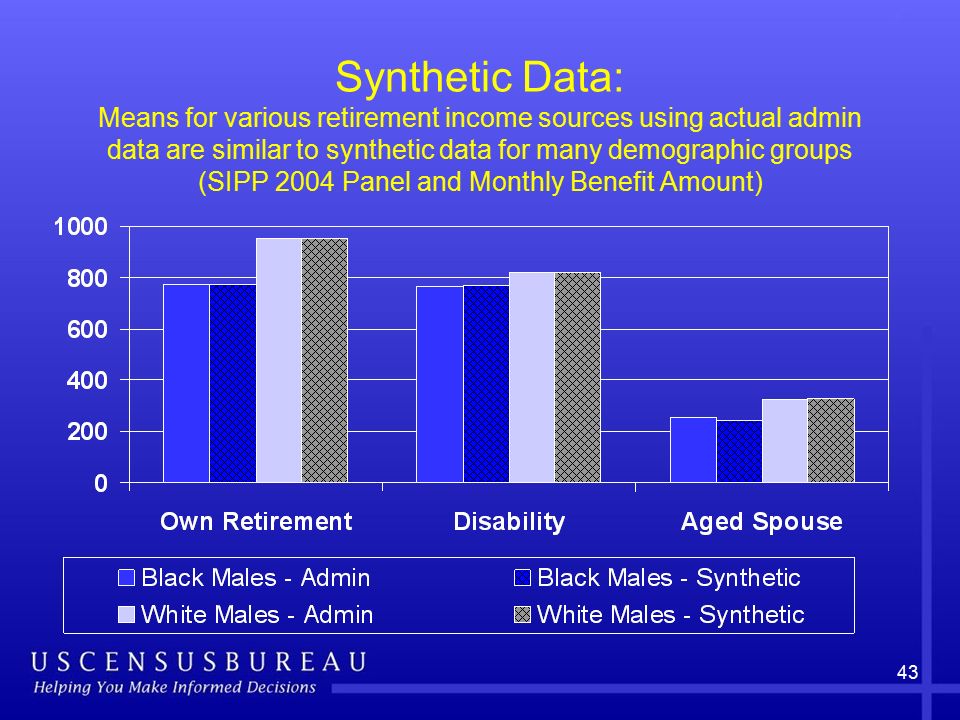 Synthetic Data:
Means for various retirement income sources using actual admin data are similar to synthetic data for many demographic groups (SIPP 2004 Panel and Monthly Benefit Amount)

1000
800
600
400
200
0

Own Retirement
Disability
Aged Spouse

Black Males - Admin
Black Males - Synthetic
White Males - Admin
White Males - Synthetic

USCENSUSBUREAU
Helping You Make Informed Decisions

43